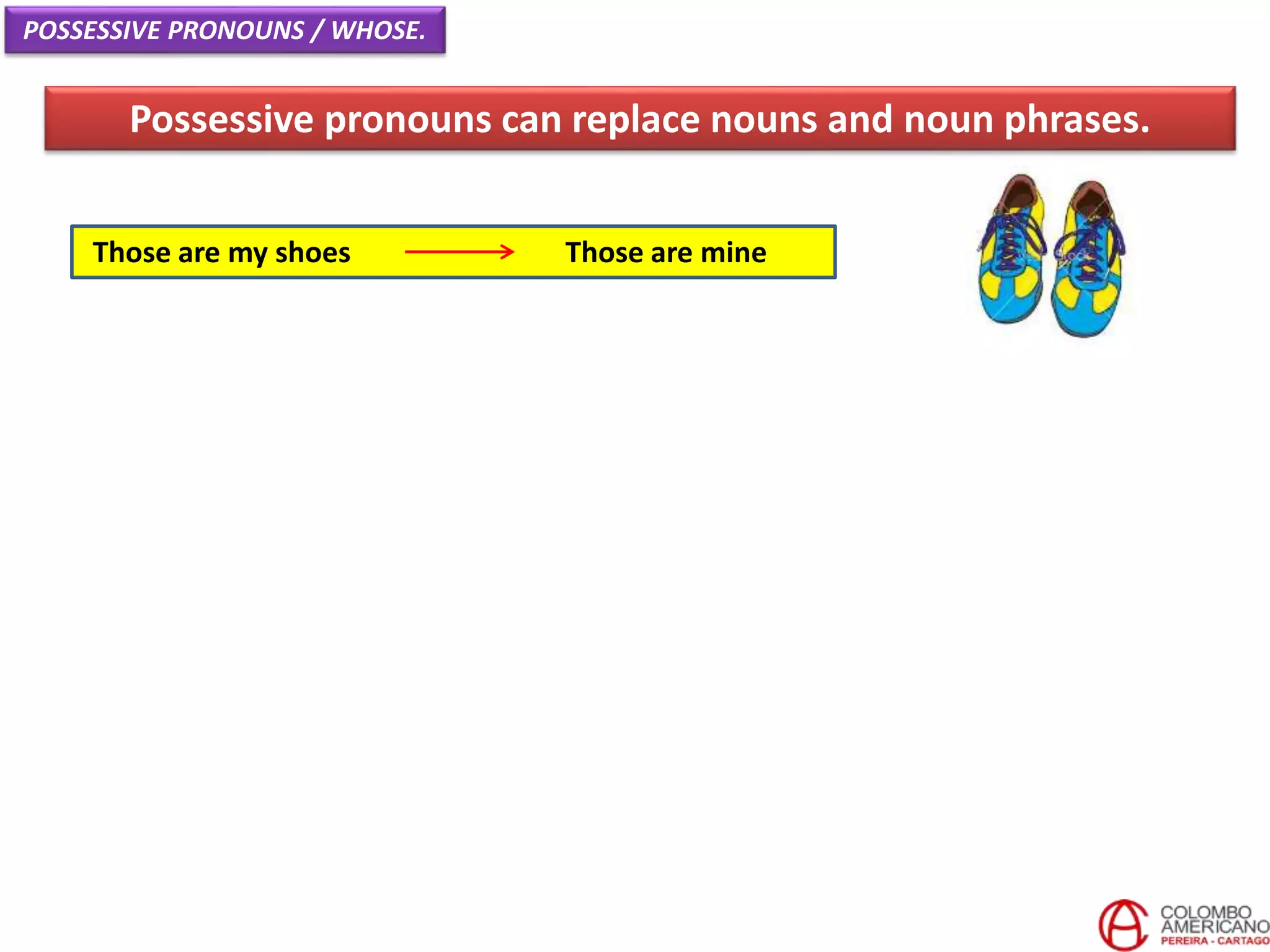 POSSESSIVE PRONOUNS / WHOSE.

Possessive pronouns can replace nouns and noun phrases.

Those are my shoes → Those are mine

COLOMBO AMERICANO
PEREIRA - CARTAGO